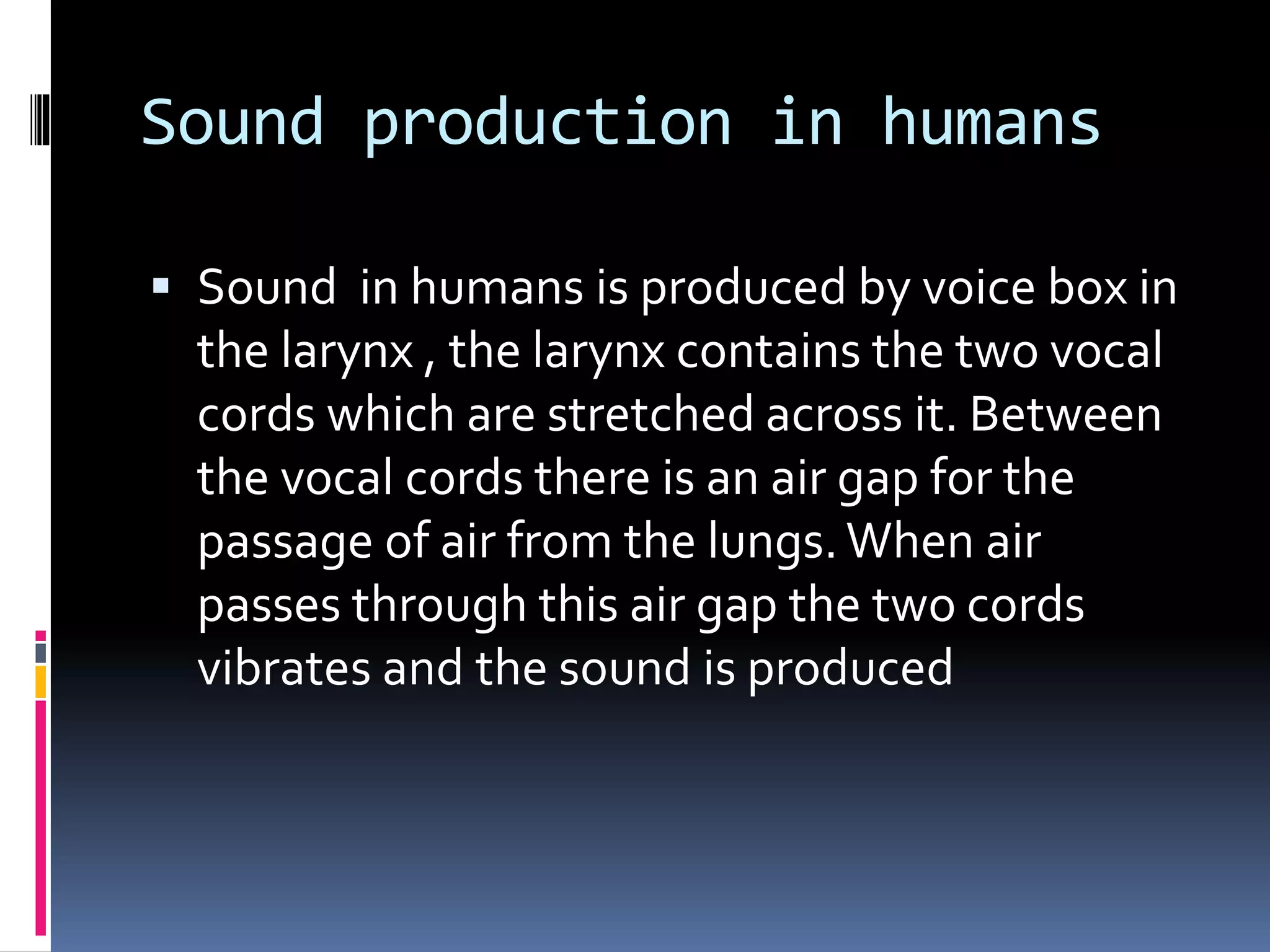 Sound production in humans

▪ Sound in humans is produced by voice box in the larynx , the larynx contains the two vocal cords which are stretched across it. Between the vocal cords there is an air gap for the passage of air from the lungs. When air passes through this air gap the two cords vibrates and the sound is produced